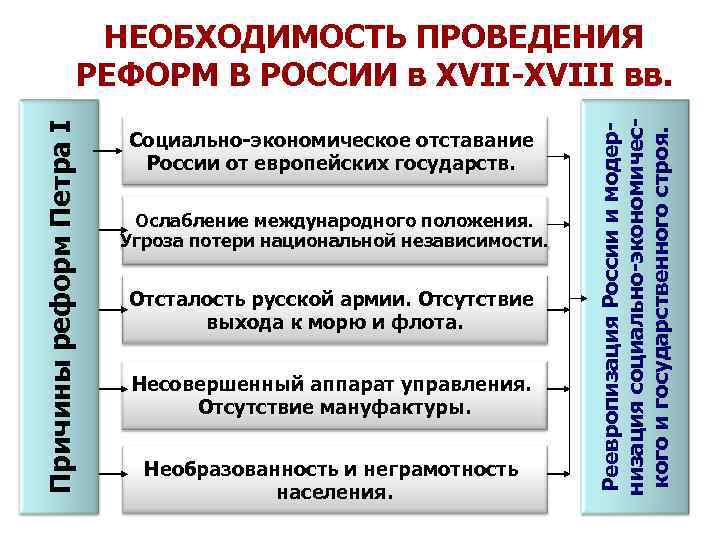 НЕОБХОДИМОСТЬ ПРОВЕДЕНИЯ РЕФОРМ В РОССИИ в XVII-XVIII вв.

Причины реформ Петра I

Социально-экономическое отставание России от европейских государств.

Ослабление международного положения. Угроза потери национальной независимости.

Отсталость русской армии. Отсутствие выхода к морю и флота.

Несовершенный аппарат управления. Отсутствие мануфактуры.

Необразованность и неграмотность населения.

Реевропизация России и модернизация социально-экономического и государственного строя.